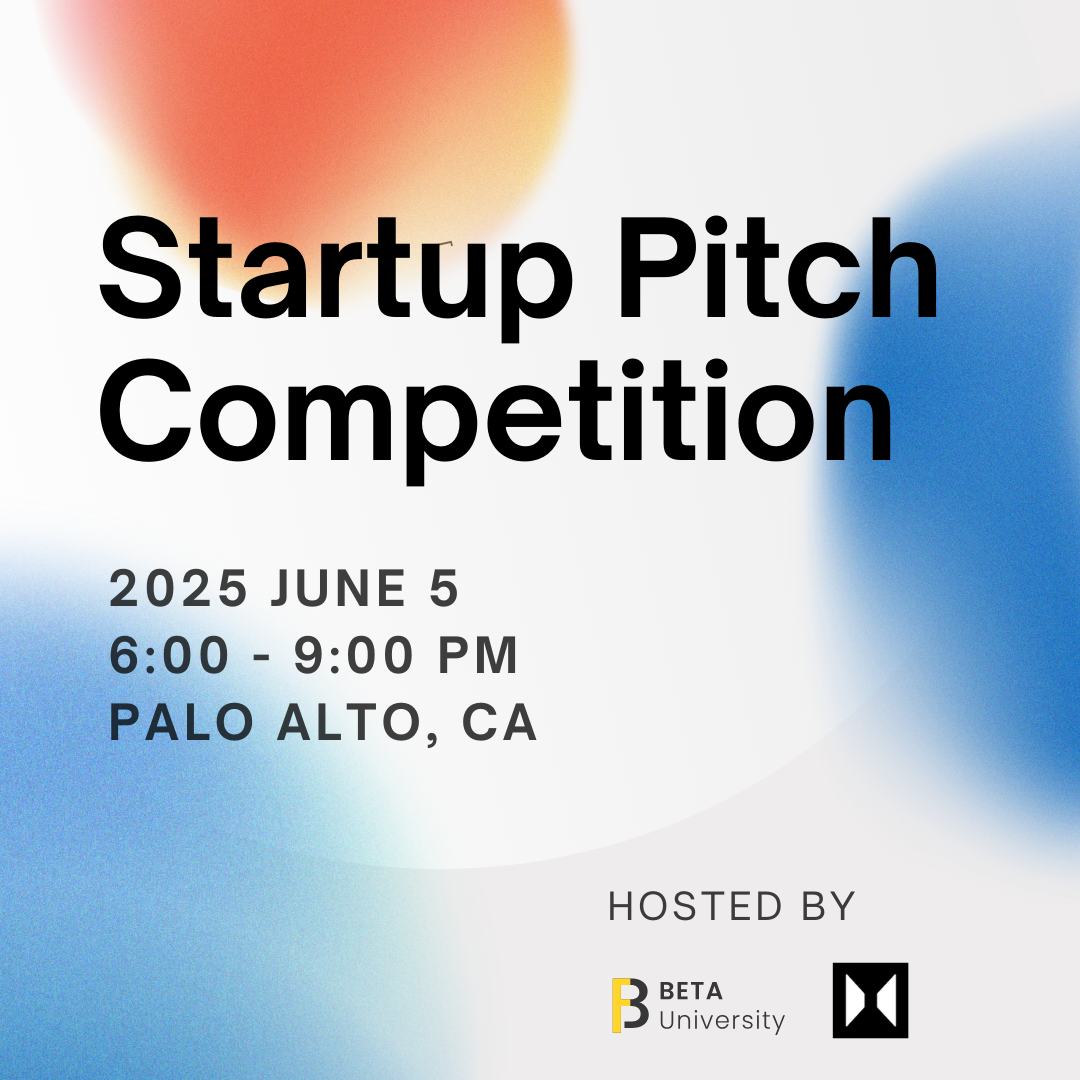 Startup Pitch Competition

2025 JUNE 5
6:00 - 9:00 PM
PALO ALTO, CA

HOSTED BY

BETA
University